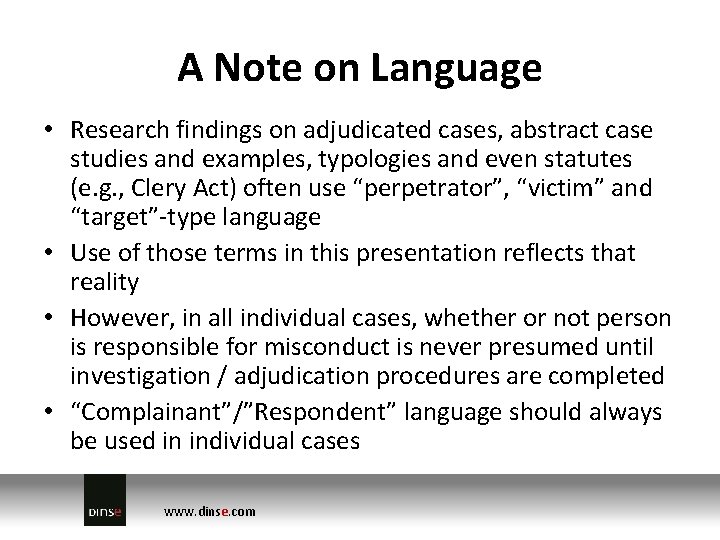 A Note on Language

• Research findings on adjudicated cases, abstract case studies and examples, typologies and even statutes (e.g., Clery Act) often use “perpetrator”, “victim” and “target”-type language

• Use of those terms in this presentation reflects that reality

• However, in all individual cases, whether or not person is responsible for misconduct is never presumed until investigation / adjudication procedures are completed

• “Complainant”/”Respondent” language should always be used in individual cases

DINSE

www.dinse.com